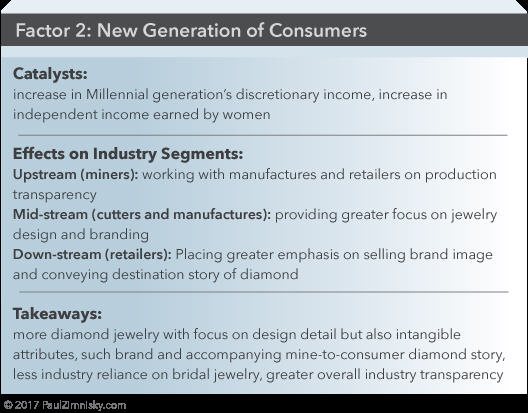 Factor 2: New Generation of Consumers

Catalysts:
increase in Millennial generation's discretionary income, increase in independent income earned by women

Effects on Industry Segments:
Upstream (miners): working with manufactures and retailers on production transparency
Mid-stream (cutters and manufactures): providing greater focus on jewelry design and branding
Down-stream (retailers): Placing greater emphasis on selling brand image and conveying destination story of diamond

Takeaways:
more diamond jewelry with focus on design detail but also intangible attributes, such brand and accompanying mine-to-consumer diamond story, less industry reliance on bridal jewelry, greater overall industry transparency

© 2017 PaulZimnisky.com